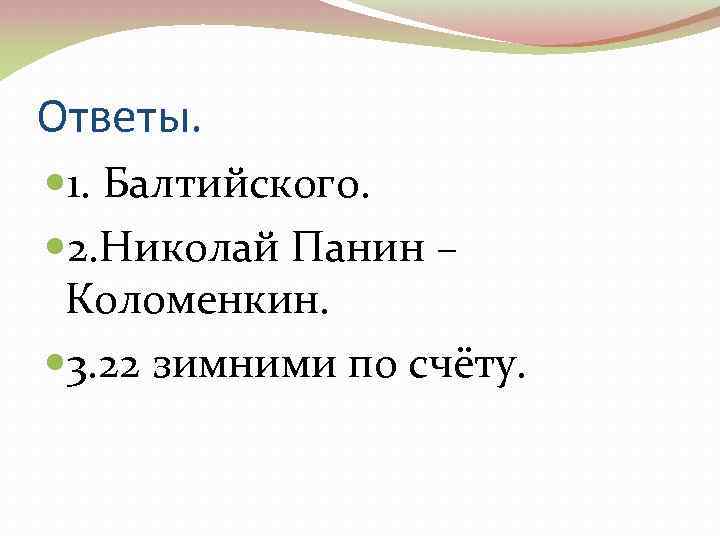 Ответы.

1. Балтийского.

2.Николай Панин – Коломенкин.

3.22 зимними по счёту.